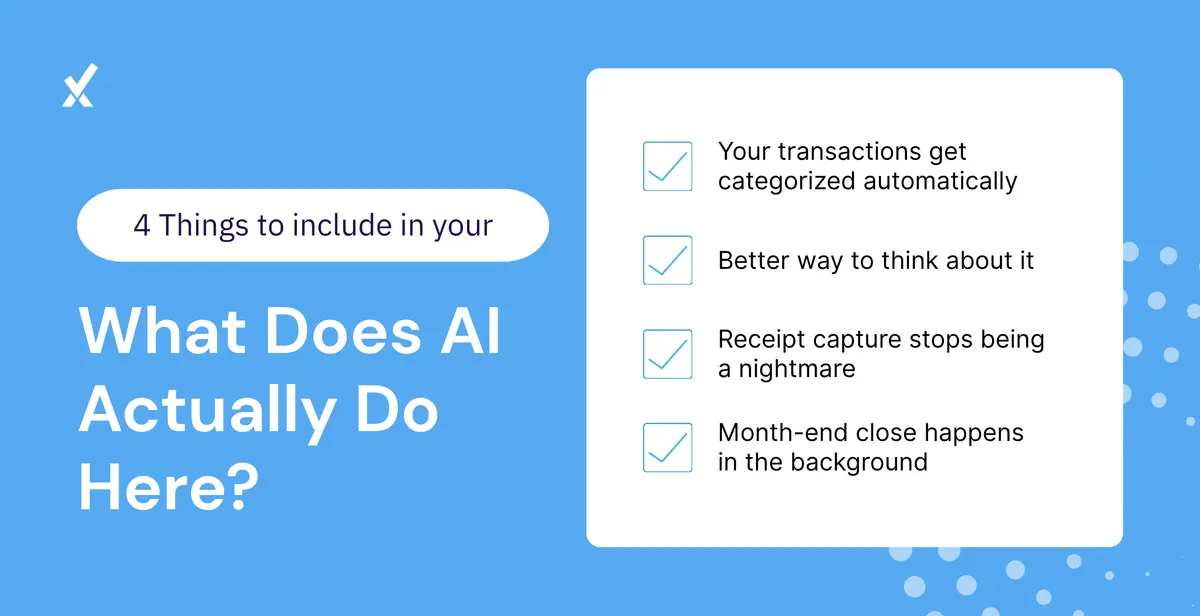 4 Things to include in your

What Does AI Actually Do Here?

Your transactions get categorized automatically

Better way to think about it

Receipt capture stops being a nightmare

Month-end close happens in the background